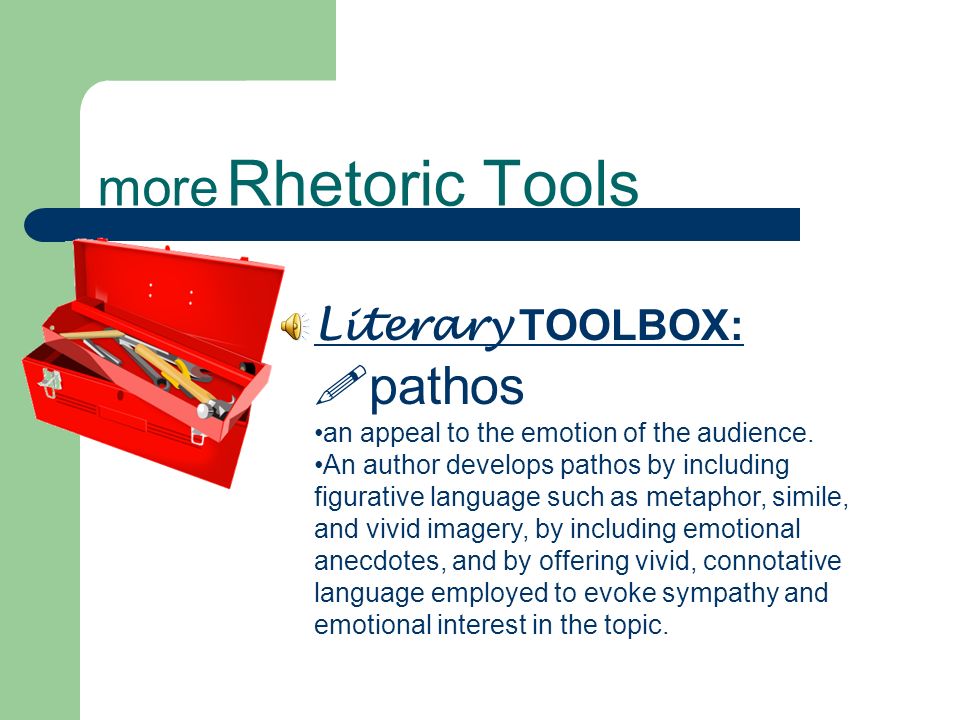 more Rhetoric Tools

Literary TOOLBOX:

pathos

•an appeal to the emotion of the audience.
•An author develops pathos by including figurative language such as metaphor, simile, and vivid imagery, by including emotional anecdotes, and by offering vivid, connotative language employed to evoke sympathy and emotional interest in the topic.